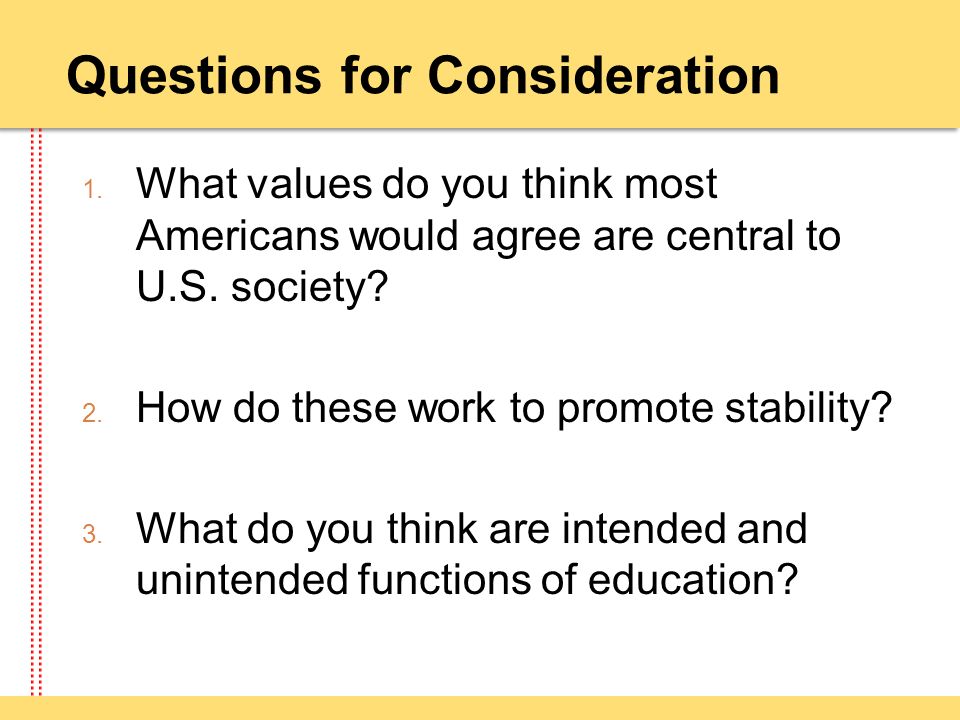 Questions for Consideration

1. What values do you think most Americans would agree are central to U.S. society?

2. How do these work to promote stability?

3. What do you think are intended and unintended functions of education?